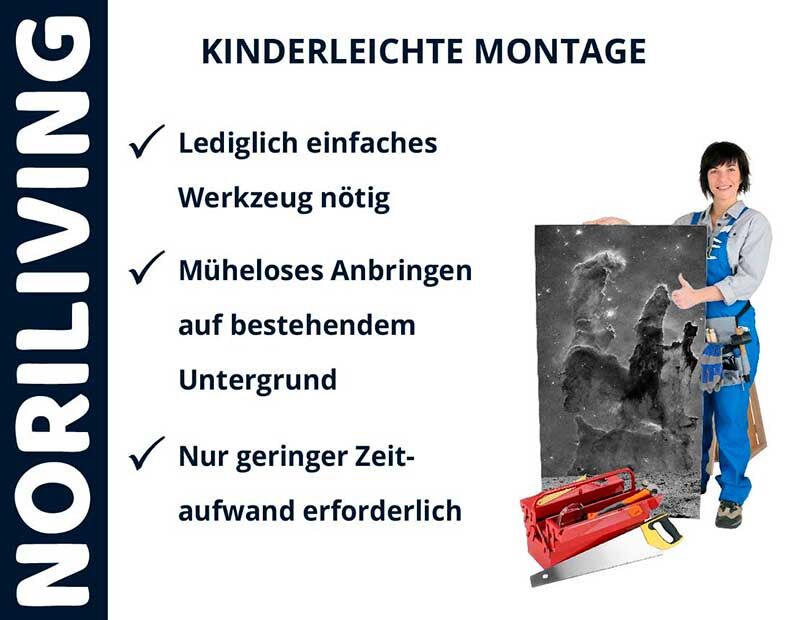 NORILIVING

KINDERLEICHTE MONTAGE

✓ Lediglich einfaches Werkzeug nötig

✓ Müheloses Anbringen auf bestehendem Untergrund

✓ Nur geringer Zeitaufwand erforderlich